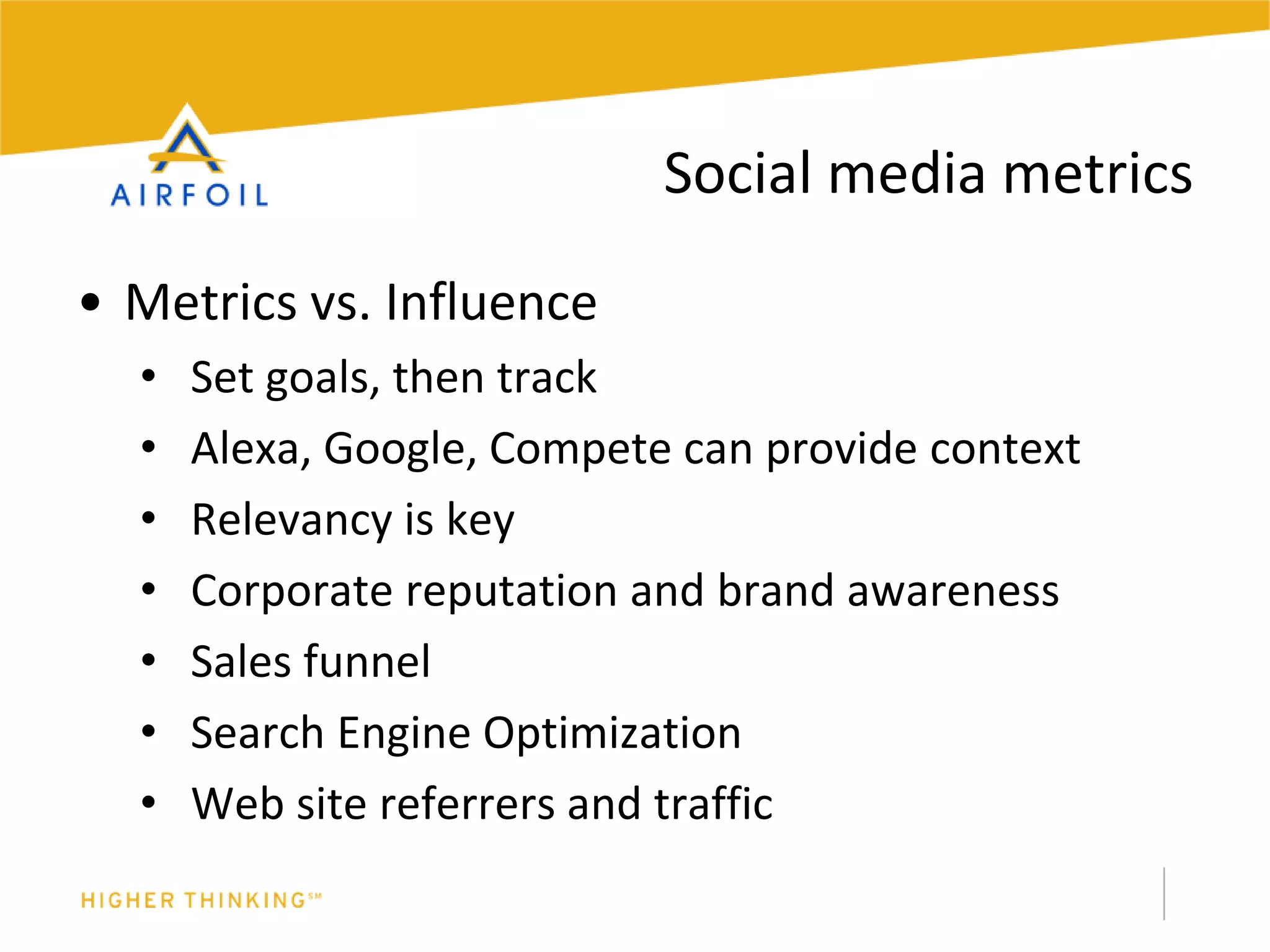 AIRFOIL

Social media metrics

• Metrics vs. Influence
• Set goals, then track
• Alexa, Google, Compete can provide context
• Relevancy is key
• Corporate reputation and brand awareness
• Sales funnel
• Search Engine Optimization
• Web site referrers and traffic

HIGHER THINKING℠